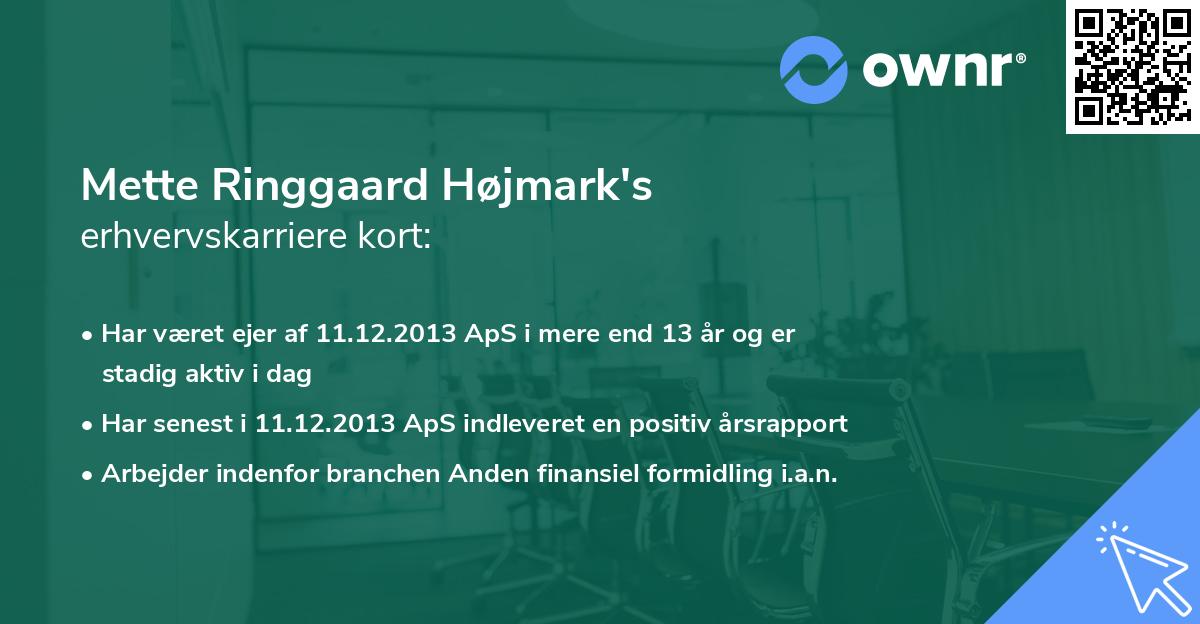 ownr®

Mette Ringgaard Højmark's
erhvervskarriere kort:

• Har været ejer af 11.12.2013 ApS i mere end 13 år og er stadig aktiv i dag
• Har senest i 11.12.2013 ApS indleveret en positiv årsrapport
• Arbejder indenfor branchen Anden finansiel formidling i.a.n.